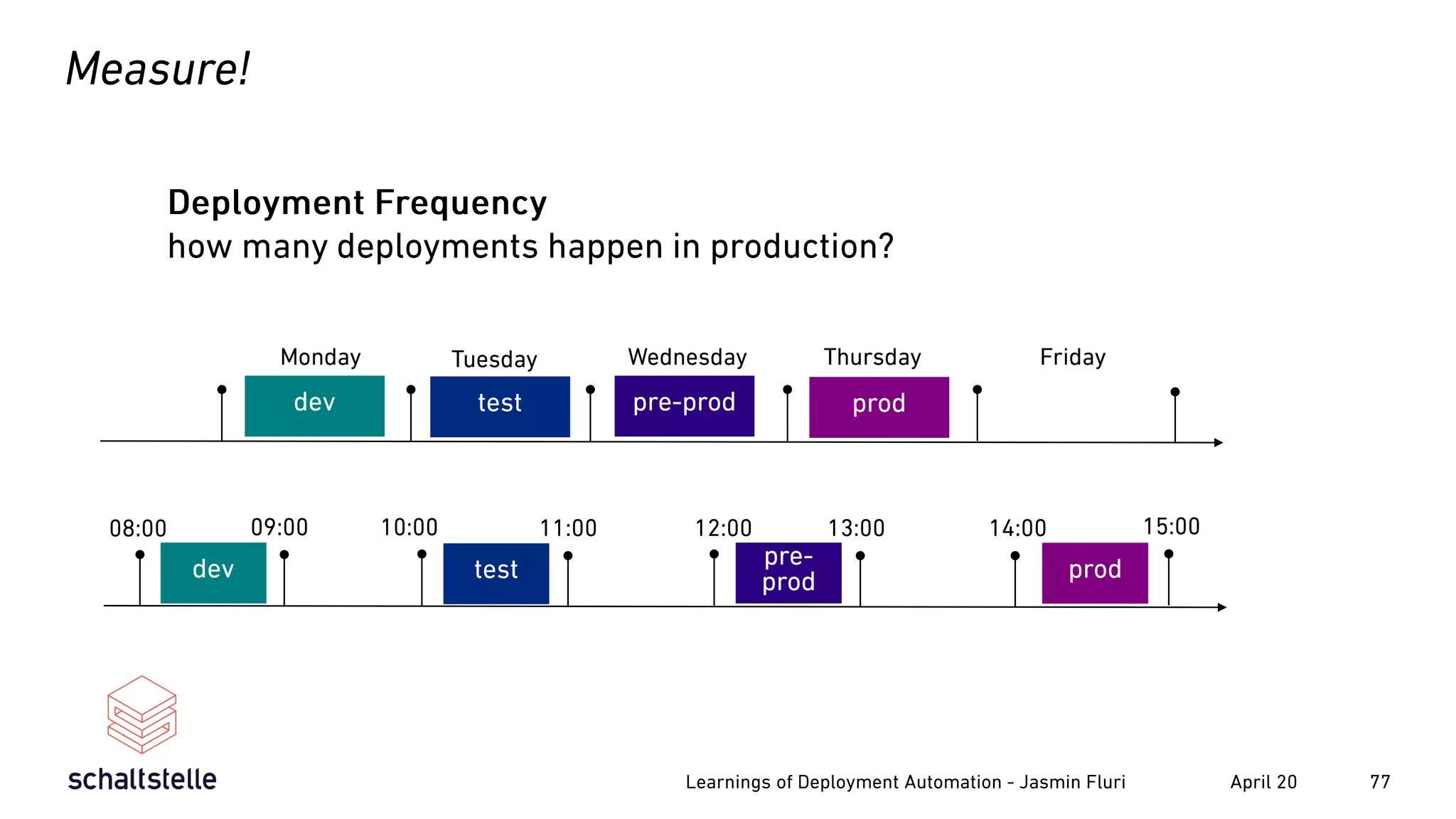 Measure!

Deployment Frequency
how many deployments happen in production?

Monday Tuesday Wednesday Thursday Friday

dev test pre-prod prod

08:00 09:00 10:00 11:00 12:00 13:00 14:00 15:00

dev test pre-prod prod

schaltstelle

Learnings of Deployment Automation - Jasmin Fluri April 20 77